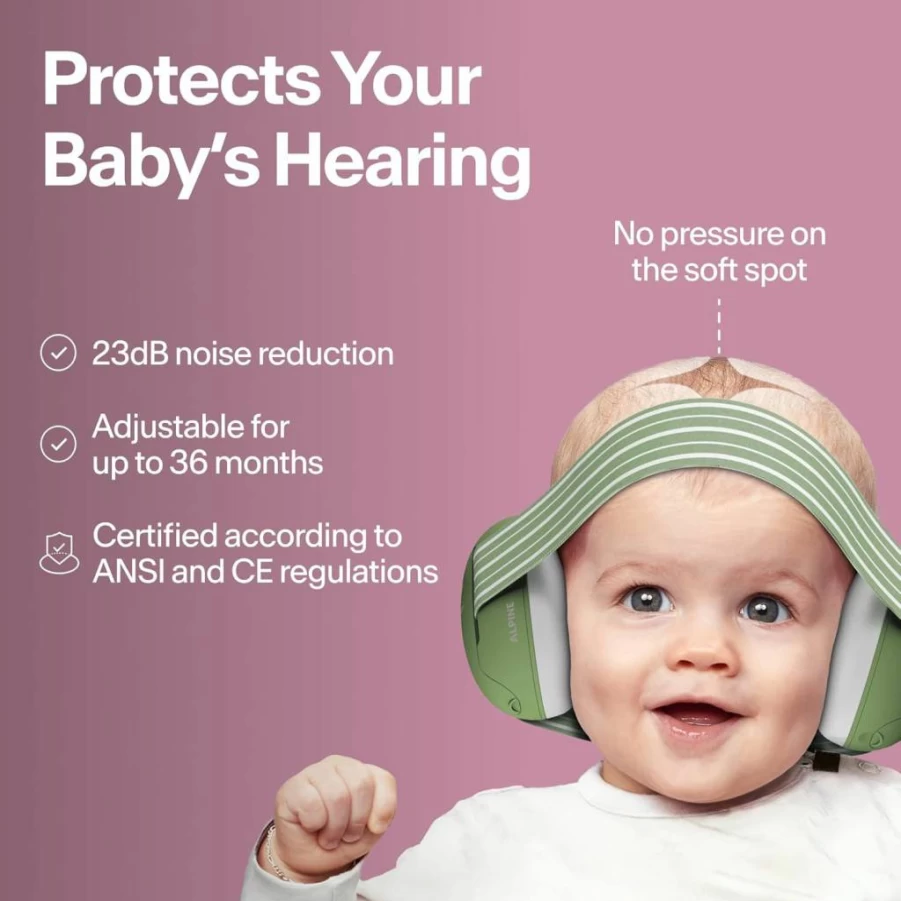 Protects Your Baby's Hearing

No pressure on the soft spot

23dB noise reduction

Adjustable for up to 36 months

Certified according to ANSI and CE regulations

ALPINE